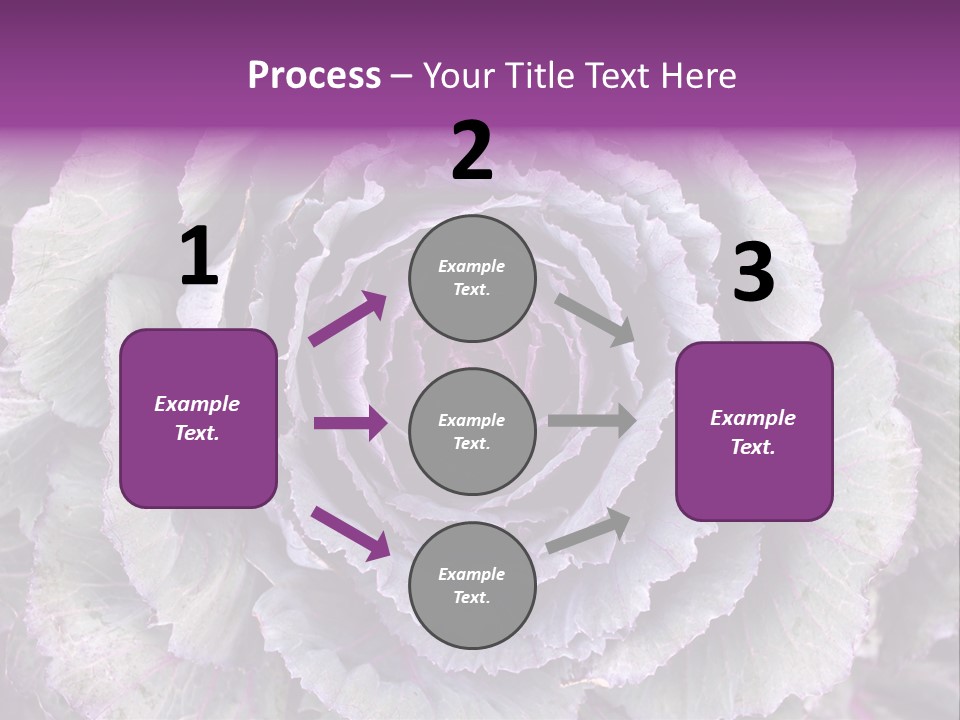 Process – Your Title Text Here

1

Example Text.

2

Example Text.

Example Text.

Example Text.

3

Example Text.